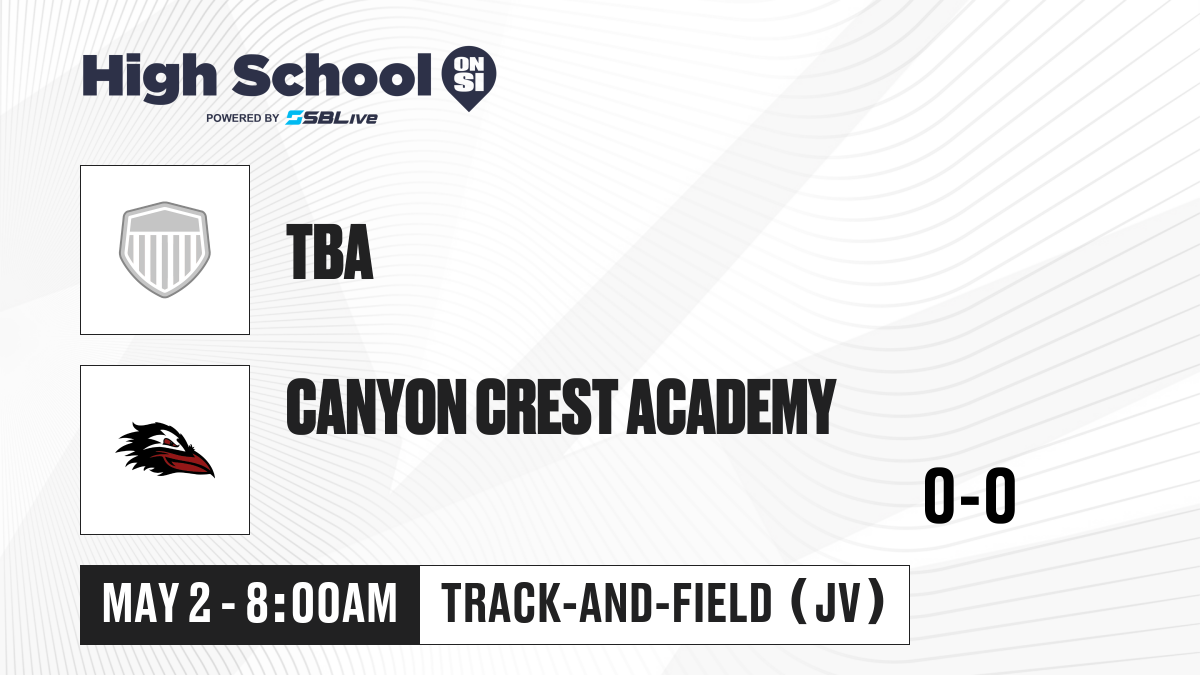 High School ON SI
POWERED BY SBLive

TBA

CANYON CREST ACADEMY

0-0

MAY 2 - 8:00AM

TRACK-AND-FIELD (JV)